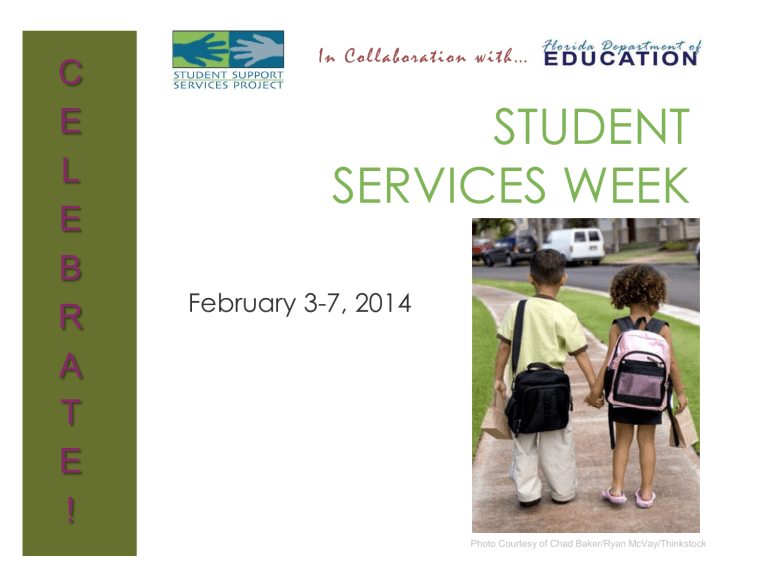 C
E
L
E
B
R
A
T
E
!

STUDENT SUPPORT SERVICES PROJECT

In Collaboration with... Florida Department of EDUCATION

STUDENT SERVICES WEEK

February 3-7, 2014

Photo Courtesy of Chad Baker/Ryan McVay/Thinkstock